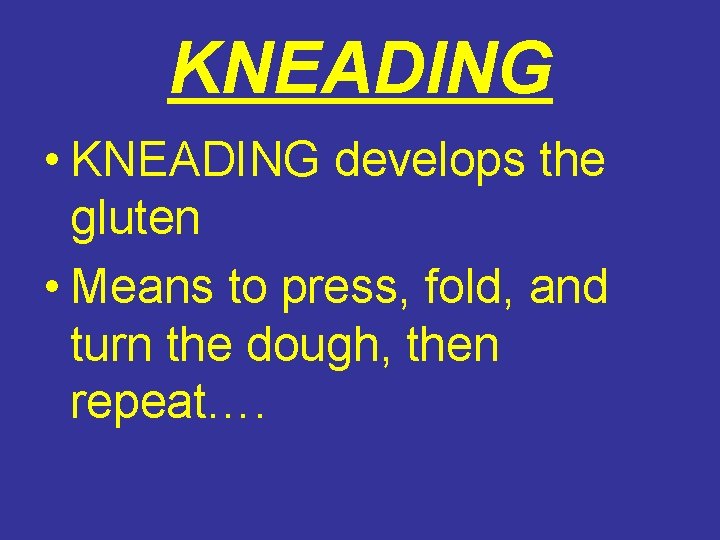 KNEADING

• KNEADING develops the gluten
• Means to press, fold, and turn the dough, then repeat….